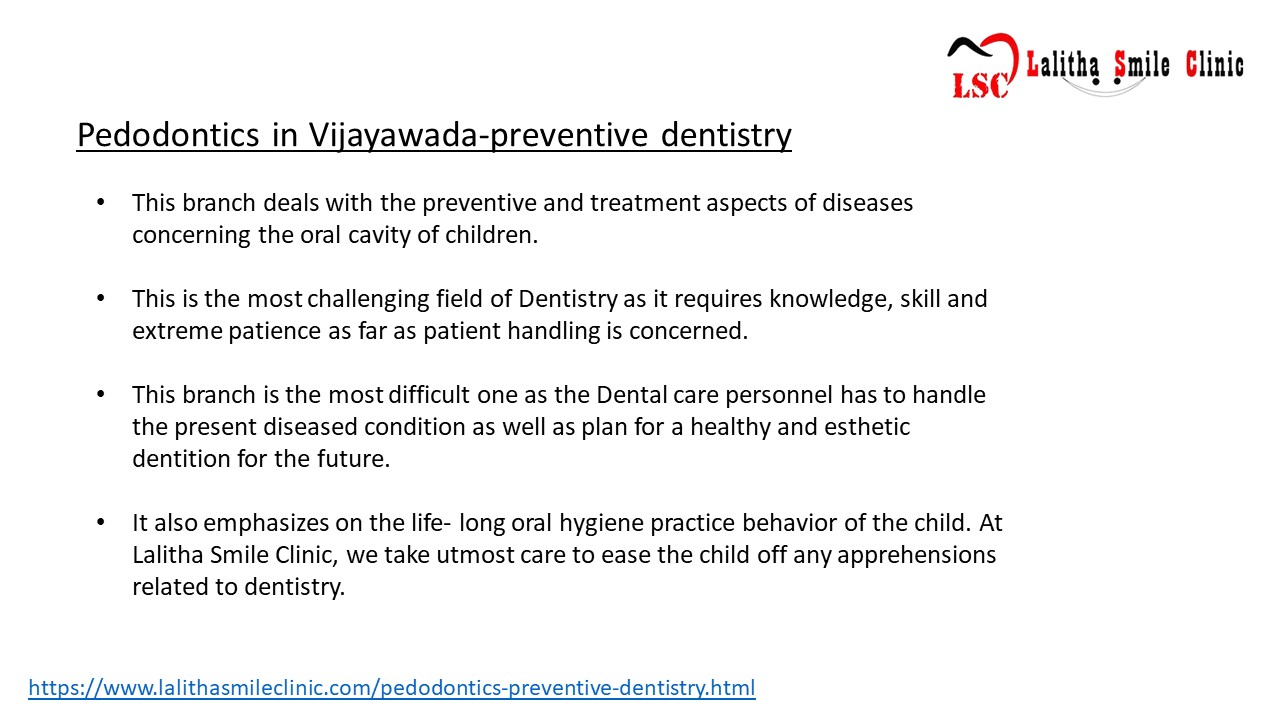 LSC Lalitha Smile Clinic

Pedodontics in Vijayawada-preventive dentistry

• This branch deals with the preventive and treatment aspects of diseases concerning the oral cavity of children.

• This is the most challenging field of Dentistry as it requires knowledge, skill and extreme patience as far as patient handling is concerned.

• This branch is the most difficult one as the Dental care personnel has to handle the present diseased condition as well as plan for a healthy and esthetic dentition for the future.

• It also emphasizes on the life- long oral hygiene practice behavior of the child. At Lalitha Smile Clinic, we take utmost care to ease the child off any apprehensions related to dentistry.

https://www.lalithasmileclinic.com/pedodontics-preventive-dentistry.html